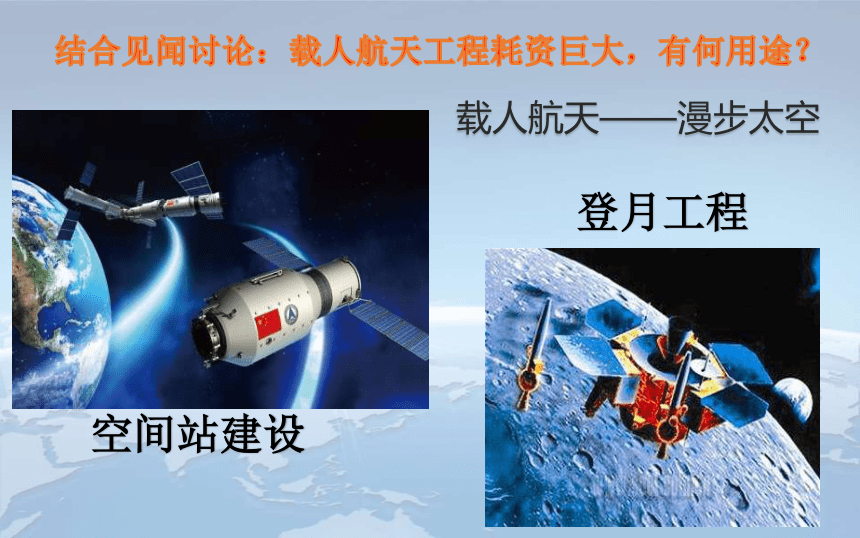 结合见闻讨论：载人航天工程耗资巨大，有何用途？

载人航天——漫步太空

登月工程

空间站建设